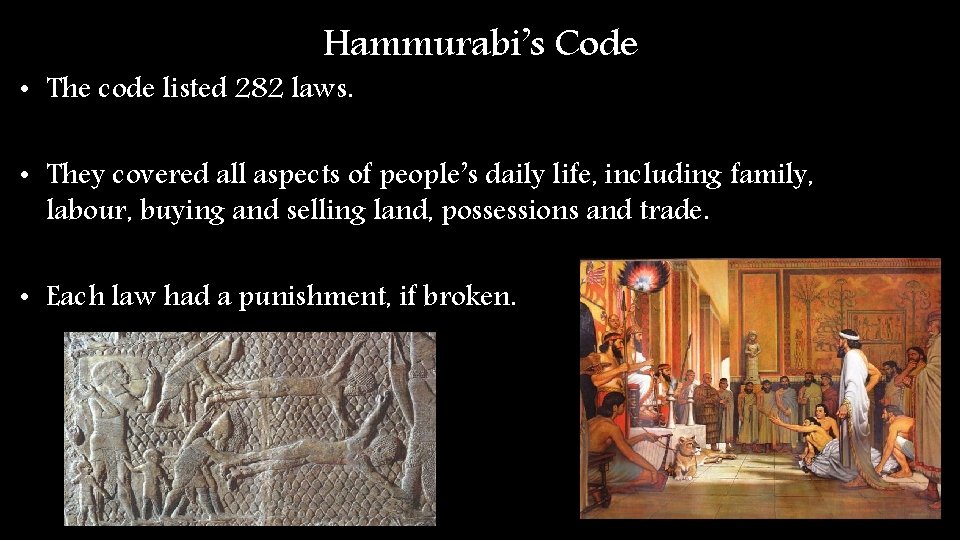 Hammurabi's Code

• The code listed 282 laws.

• They covered all aspects of people's daily life, including family, labour, buying and selling land, possessions and trade.

• Each law had a punishment, if broken.